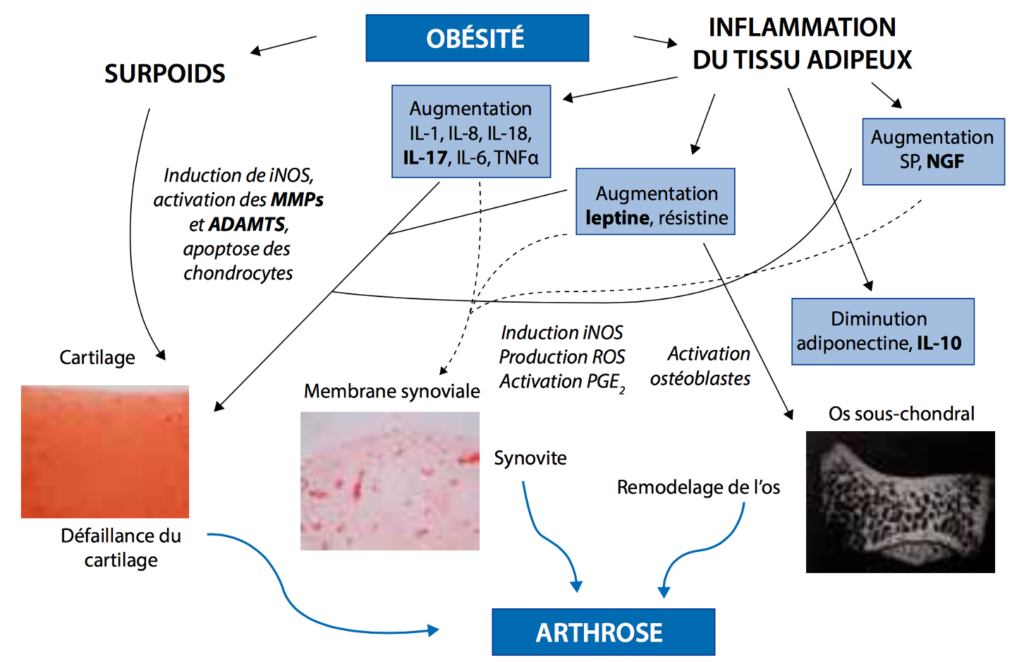 OBÉSITÉ

INFLAMMATION DU TISSU ADIPEUX

SURPOIDS

Augmentation IL-1, IL-8, IL-18, IL-17, IL-6, TNFα

Augmentation SP, NGF

Augmentation leptine, résistine

Induction de iNOS, activation des MMPs et ADAMTS, apoptose des chondrocytes

Diminution adiponectine, IL-10

Induction iNOS
Production ROS
Activation $PGE_2$

Activation ostéoblastes

Cartilage

Membrane synoviale

Os sous-chondral

Synovite

Remodelage de l'os

Défaillance du cartilage

ARTHROSE